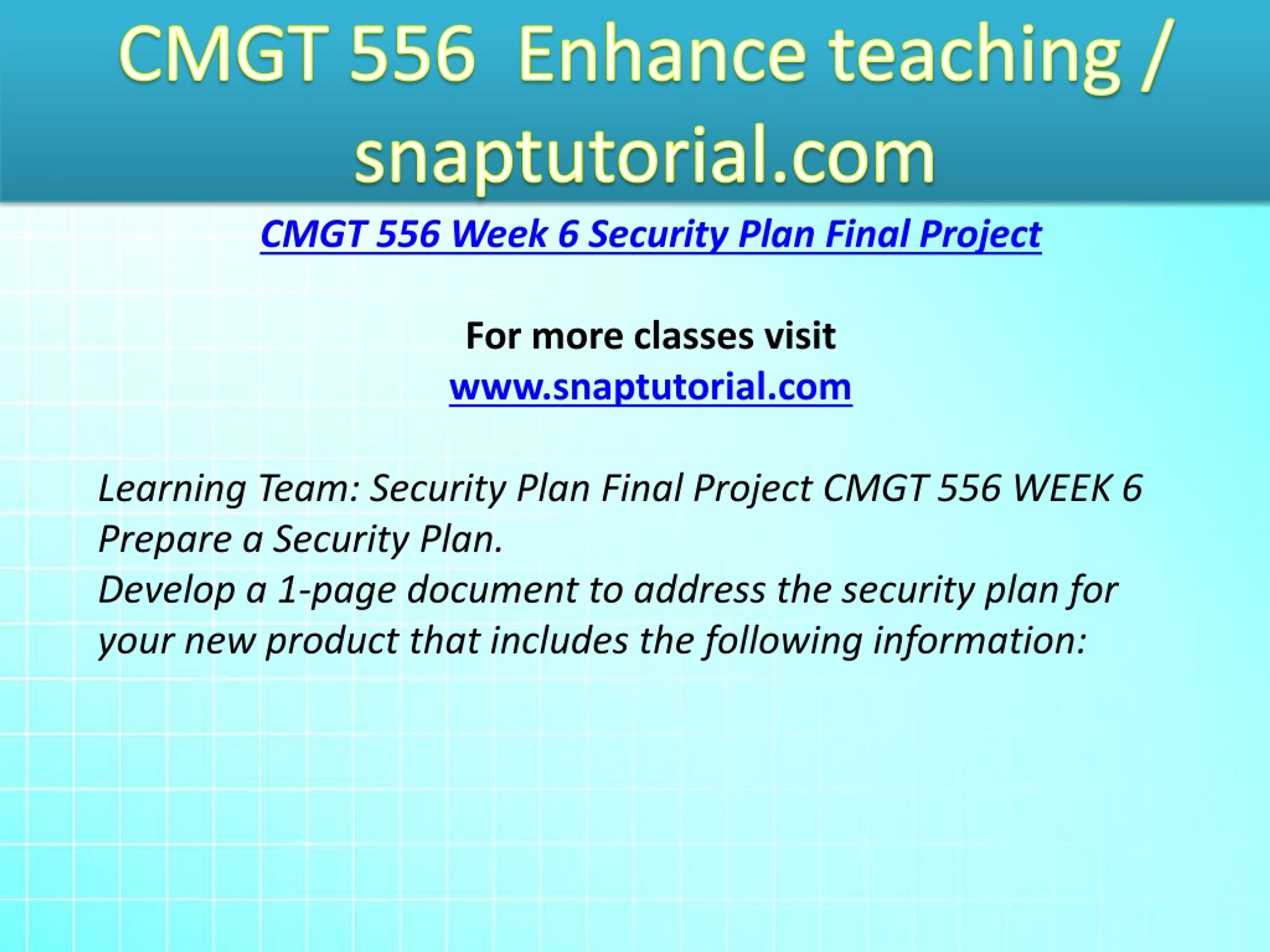 CMGT 556 Enhance teaching / snaptutorial.com

CMGT 556 Week 6 Security Plan Final Project

For more classes visit
www.snaptutorial.com

Learning Team: Security Plan Final Project CMGT 556 WEEK 6
Prepare a Security Plan.
Develop a 1-page document to address the security plan for your new product that includes the following information: